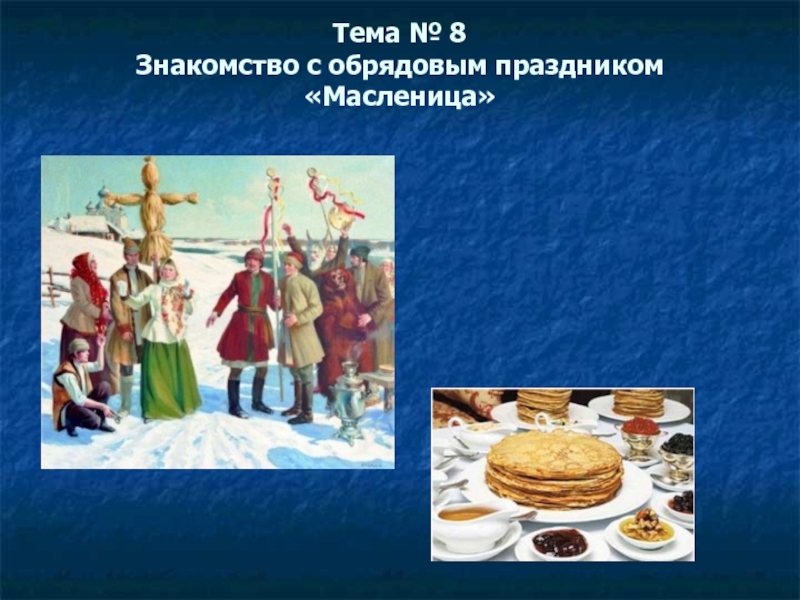 Тема № 8
Знакомство с обрядовым праздником «Масленица»